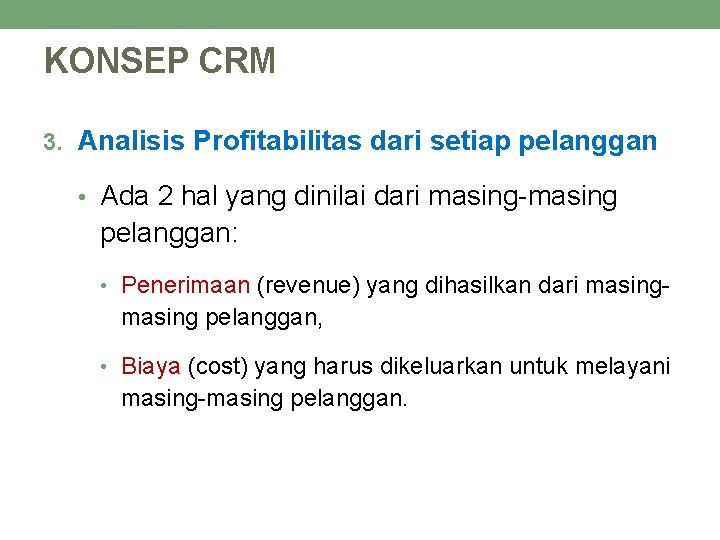 KONSEP CRM

3. Analisis Profitabilitas dari setiap pelanggan

• Ada 2 hal yang dinilai dari masing-masing pelanggan:

• Penerimaan (revenue) yang dihasilkan dari masing-masing pelanggan,

• Biaya (cost) yang harus dikeluarkan untuk melayani masing-masing pelanggan.